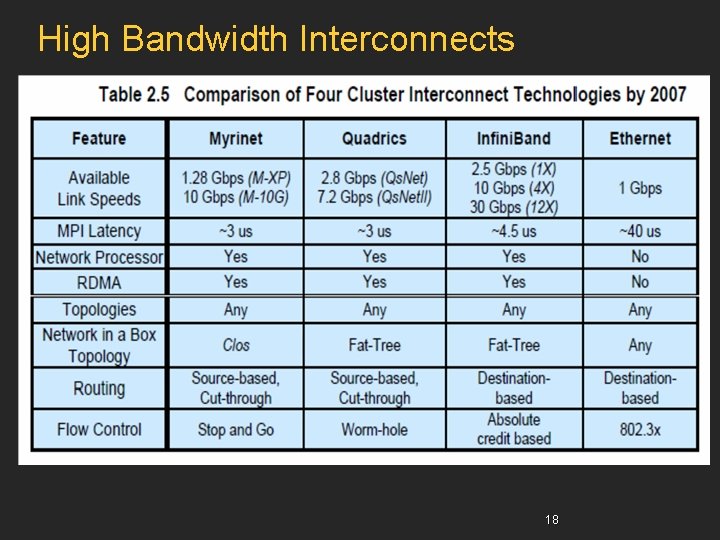 High Bandwidth Interconnects

Table 2.5 Comparison of Four Cluster Interconnect Technologies by 2007

| Feature | Myrinet | Quadrics | InfiniBand | Ethernet |
|---|---|---|---|---|
| Available Link Speeds | 1.28 Gbps (M-XP) 10 Gbps (M-10G) | 2.8 Gbps (QsNet) 7.2 Gbps (QsNetII) | 2.5 Gbps (1X) 10 Gbps (4X) 30 Gbps (12X) | 1 Gbps |
| MPI Latency | ~3 us | ~3 us | ~4.5 us | ~40 us |
| Network Processor | Yes | Yes | Yes | No |
| RDMA | Yes | Yes | Yes | No |
| Topologies | Any | Any | Any | Any |
| Network in a Box Topology | Clos | Fat-Tree | Fat-Tree | Any |
| Routing | Source-based, Cut-through | Source-based, Cut-through | Destination-based | Destination-based |
| Flow Control | Stop and Go | Worm-hole | Absolute credit based | 802.3x |

18